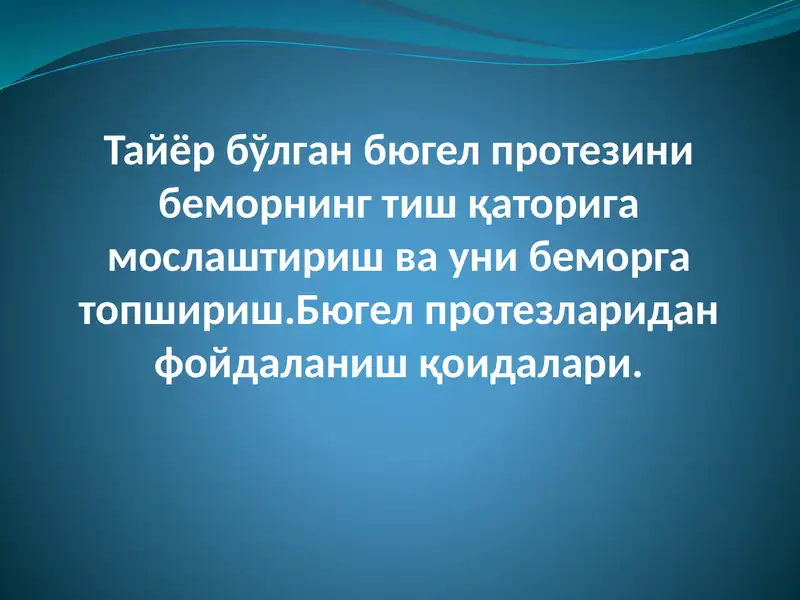 Тайёр бўлган бюгел протезини беморнинг тиш қаторига мослаштириш ва уни беморга топшириш.Бюгел протезларидан фойдаланиш қоидалари.